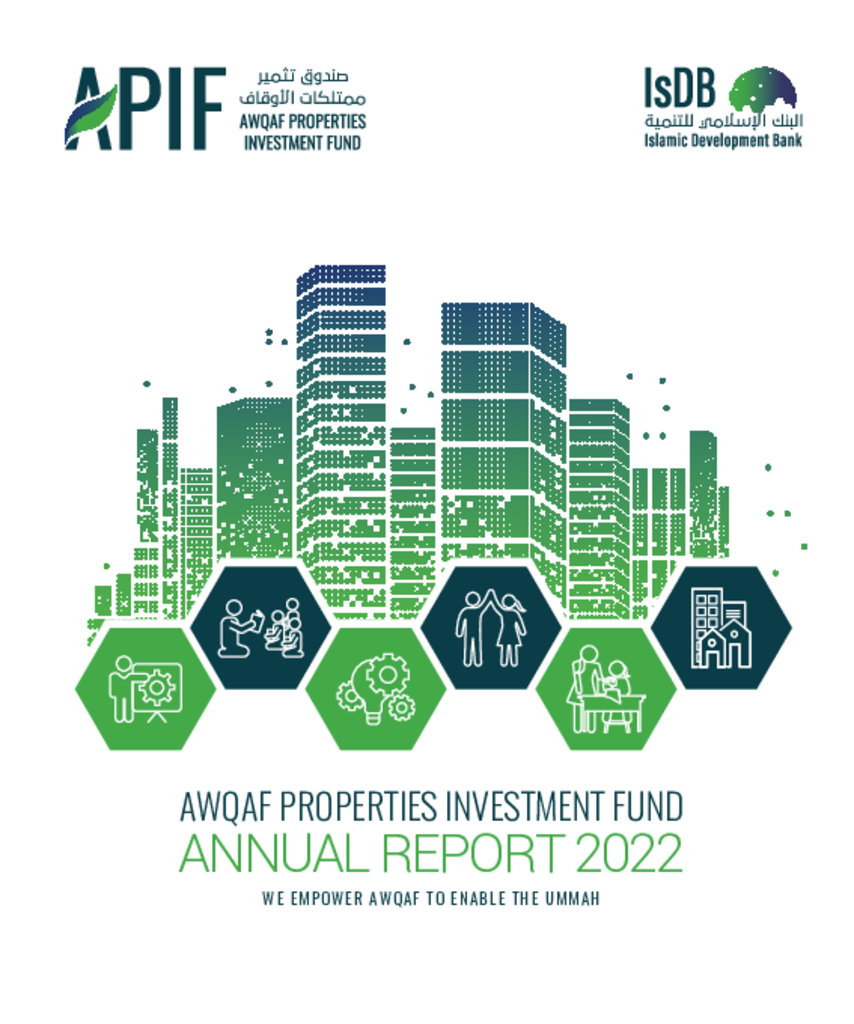 APIF
صندوق تثمير ممتلكات الأوقاف
AWQAF PROPERTIES INVESTMENT FUND

IsDB
البنك الإسلامي للتنمية
Islamic Development Bank

AWQAF PROPERTIES INVESTMENT FUND
ANNUAL REPORT 2022
WE EMPOWER AWQAF TO ENABLE THE UMMAH